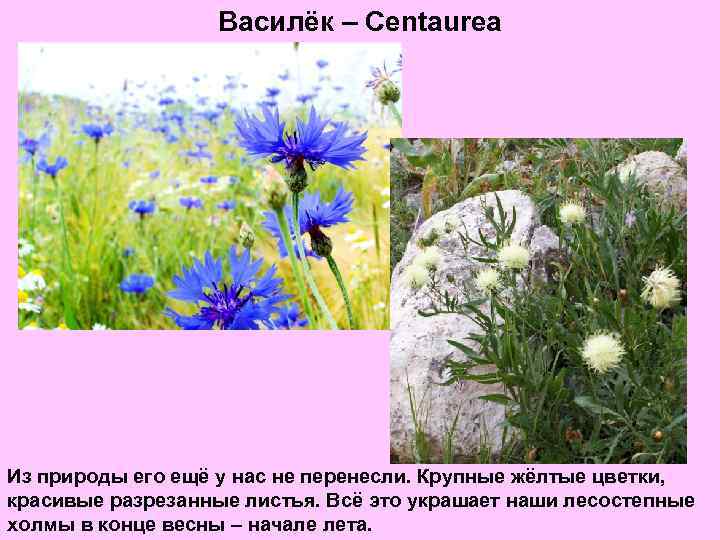 Василёк – Centaurea

Из природы его ещё у нас не перенесли. Крупные жёлтые цветки, красивые разрезанные листья. Всё это украшает наши лесостепные холмы в конце весны – начале лета.